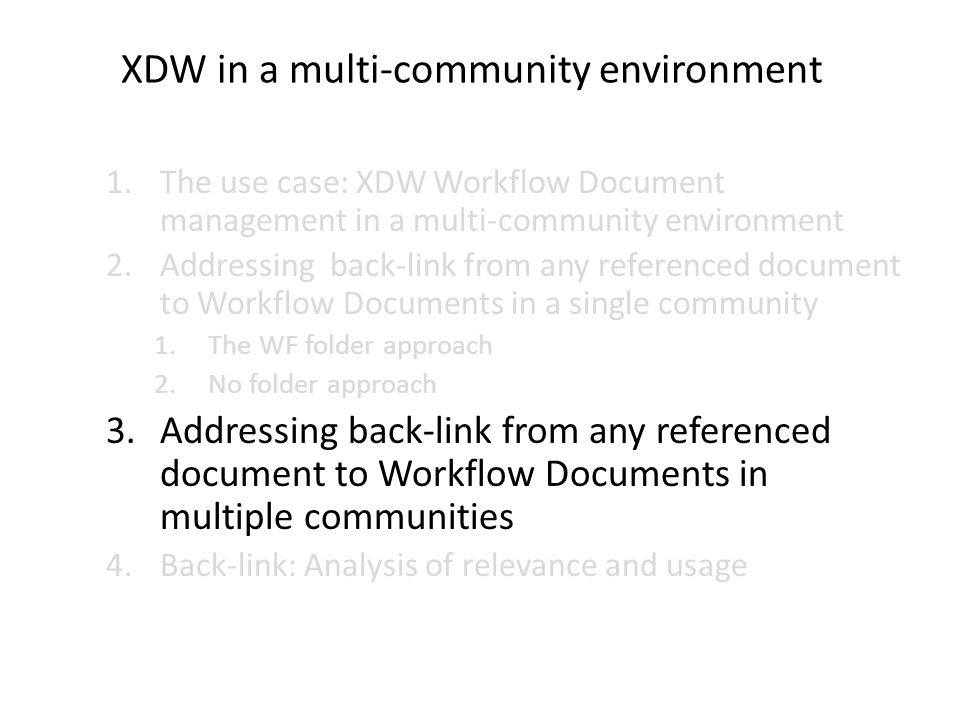 XDW in a multi-community environment

1. The use case: XDW Workflow Document management in a multi-community environment
2. Addressing back-link from any referenced document to Workflow Documents in a single community
    1. The WF folder approach
    2. No folder approach
3. Addressing back-link from any referenced document to Workflow Documents in multiple communities
4. Back-link: Analysis of relevance and usage